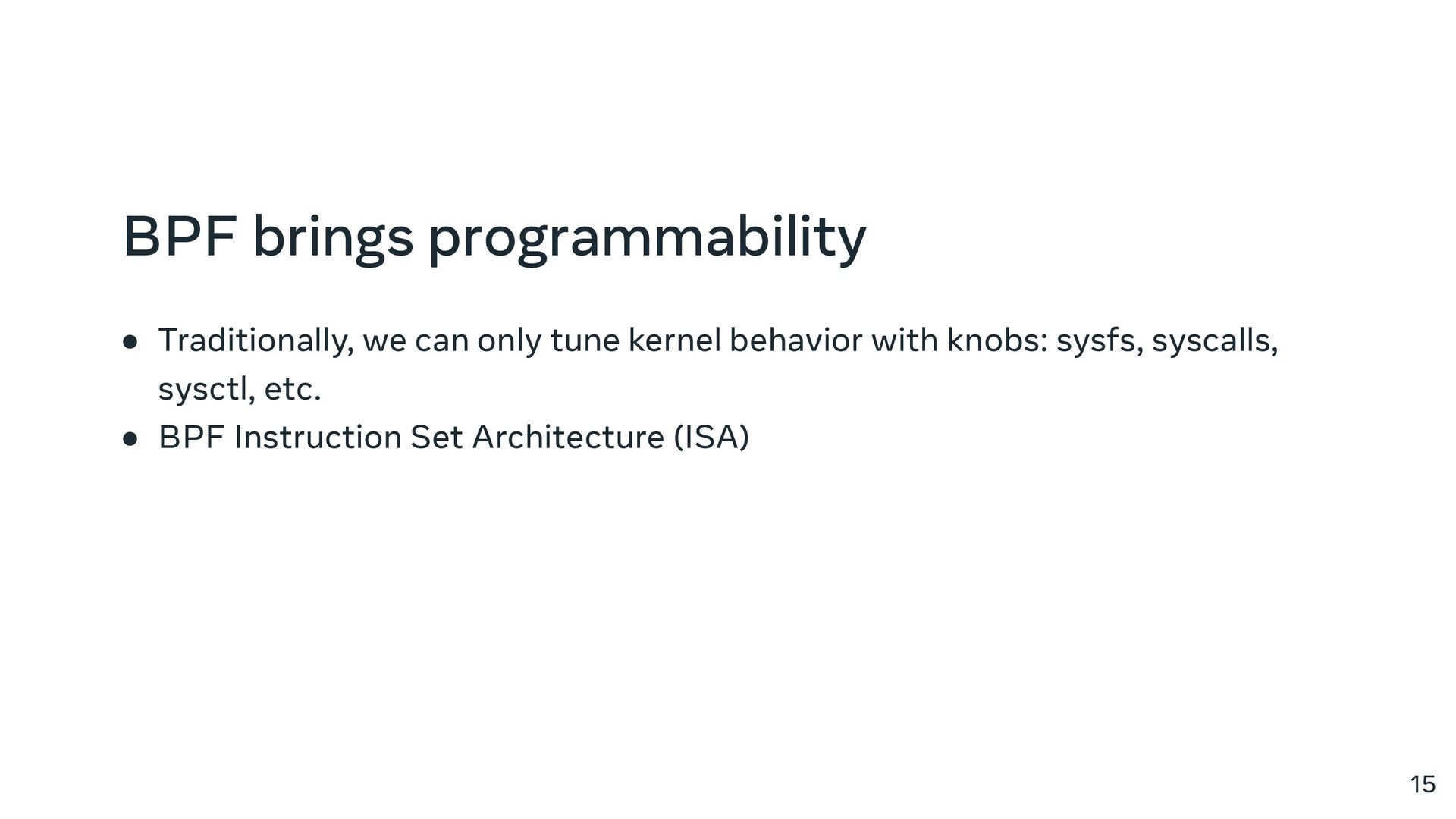 BPF brings programmability

● Traditionally, we can only tune kernel behavior with knobs: sysfs, syscalls, sysctl, etc.
● BPF Instruction Set Architecture (ISA)

15